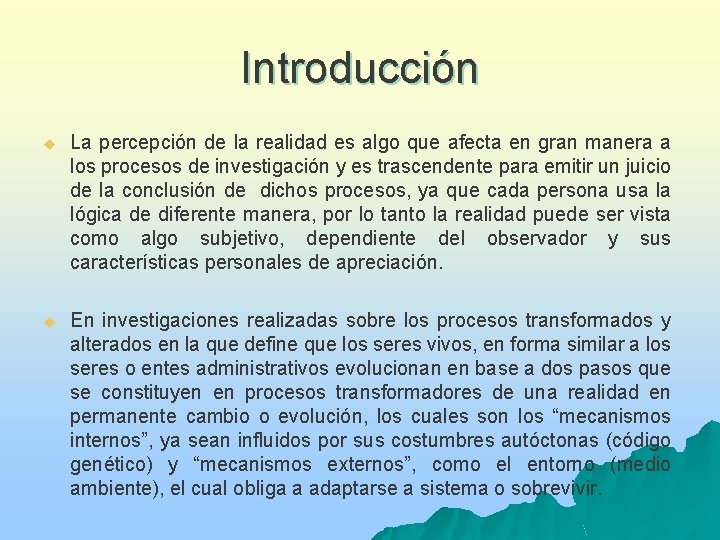 Introducción

La percepción de la realidad es algo que afecta en gran manera a los procesos de investigación y es trascendente para emitir un juicio de la conclusión de dichos procesos, ya que cada persona usa la lógica de diferente manera, por lo tanto la realidad puede ser vista como algo subjetivo, dependiente del observador y sus características personales de apreciación.

En investigaciones realizadas sobre los procesos transformados y alterados en la que define que los seres vivos, en forma similar a los seres o entes administrativos evolucionan en base a dos pasos que se constituyen en procesos transformadores de una realidad en permanente cambio o evolución, los cuales son los “mecanismos internos”, ya sean influidos por sus costumbres autóctonas (código genético) y “mecanismos externos”, como el entorno (medio ambiente), el cual obliga a adaptarse a sistema o sobrevivir.